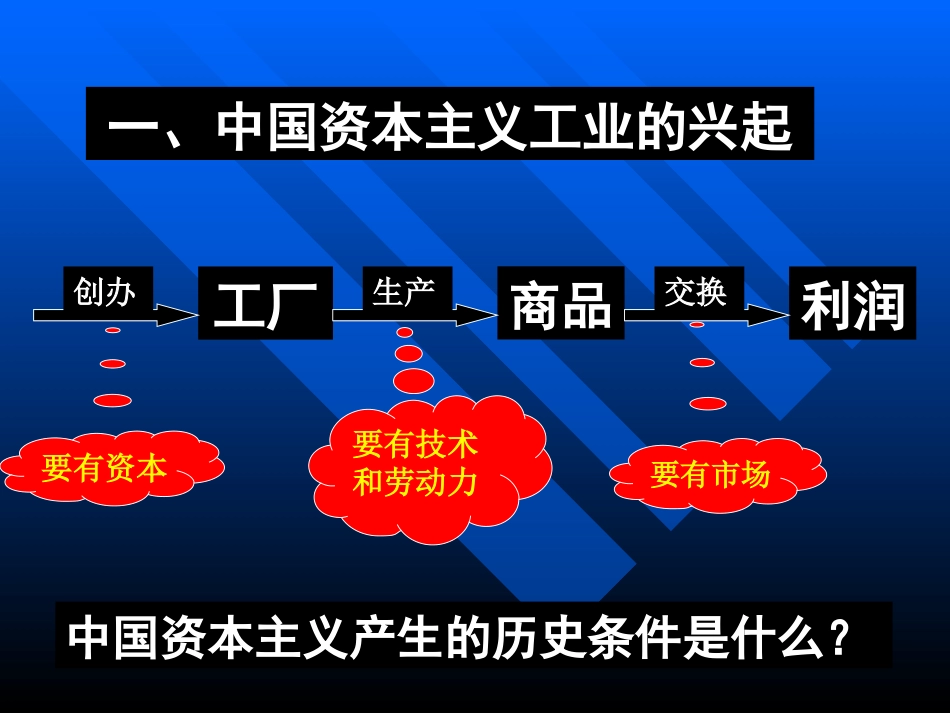 一、中国资本主义工业的兴起

创办 工厂 生产 商品 交换 利润

要有资本

要有技术和劳动力

要有市场

中国资本主义产生的历史条件是什么？